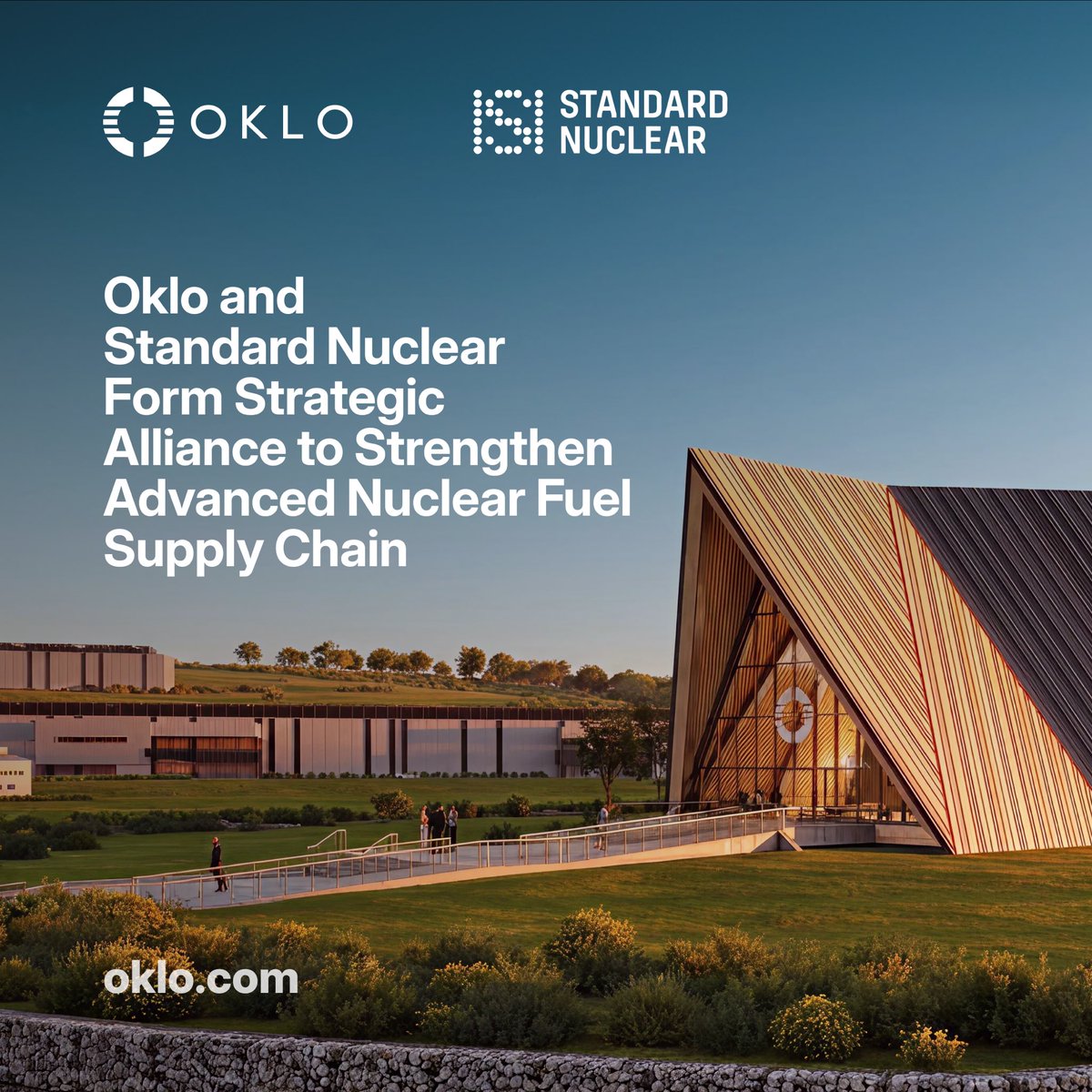 OKLO

STANDARD NUCLEAR

Oklo and Standard Nuclear Form Strategic Alliance to Strengthen Advanced Nuclear Fuel Supply Chain

oklo.com